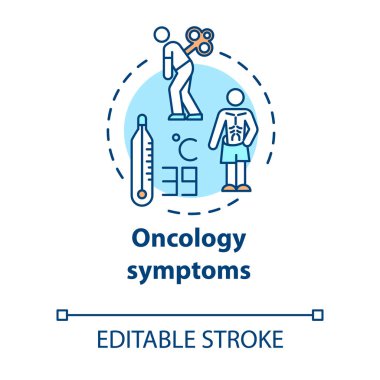 °C
39

Oncology symptoms

EDITABLE STROKE